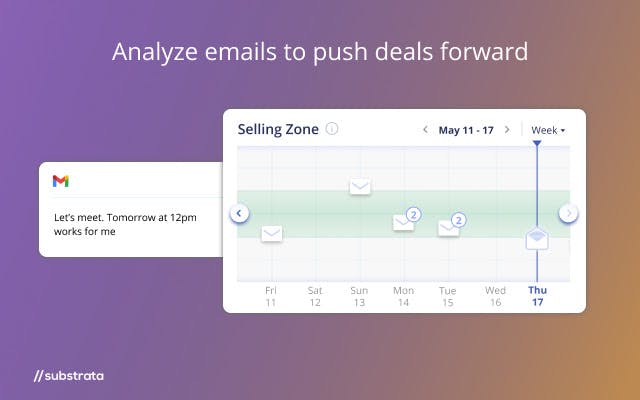 Analyze emails to push deals forward

Let's meet. Tomorrow at 12pm works for me

Selling Zone

May 11 - 17

Week

2

2

Fri 11

Sat 12

Sun 13

Mon 14

Tue 15

Wed 16

Thu 17

//substrata